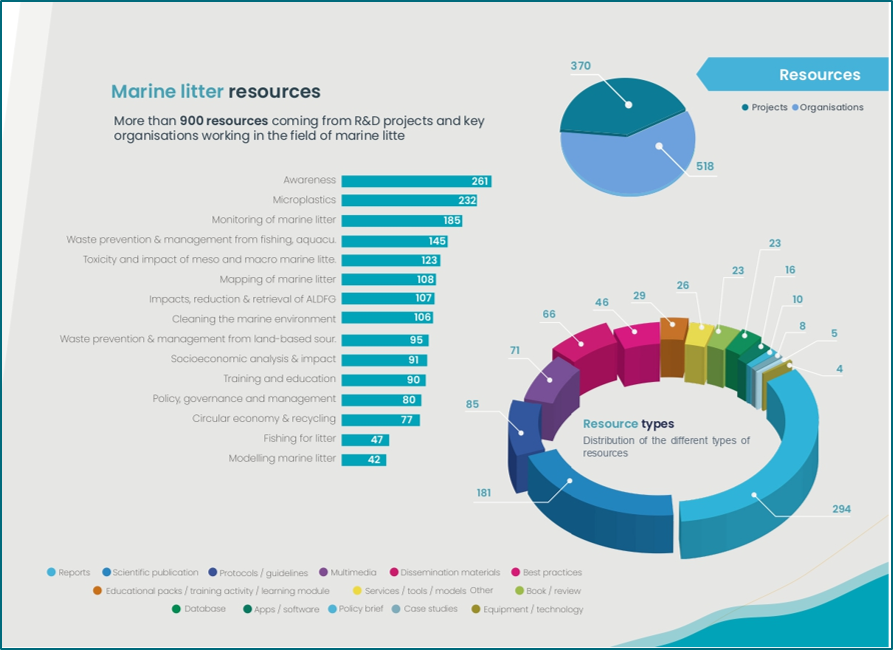 Marine litter resources

More than **900 resources** coming from R&D projects and key organisations working in the field of marine litte

| | |
|---|---|
| Awareness | 261 |
| Microplastics | 232 |
| Monitoring of marine litter | 185 |
| Waste prevention & management from fishing, aquacu. | 145 |
| Toxicity and impact of meso and macro marine litte. | 123 |
| Mapping of marine litter | 108 |
| Impacts, reduction & retrieval of ALDFG | 107 |
| Cleaning the marine environment | 106 |
| Waste prevention & management from land-based sour. | 95 |
| Socioeconomic analysis & impact | 91 |
| Training and education | 90 |
| Policy, governance and management | 80 |
| Circular economy & recycling | 77 |
| Fishing for litter | 47 |
| Modelling marine litter | 42 |

Resources

Projects Organisations

370

518

Resource types

Distribution of the different types of resources

294

181

85

71

66

46

29

26

23

23

16

10

8

5

4

Reports Scientific publication Protocols / guidelines Multimedia Dissemination materials Best practices

Educational packs / training activity / learning module Services / tools / models Other Book / review

Database Apps / software Policy brief Case studies Equipment / technology